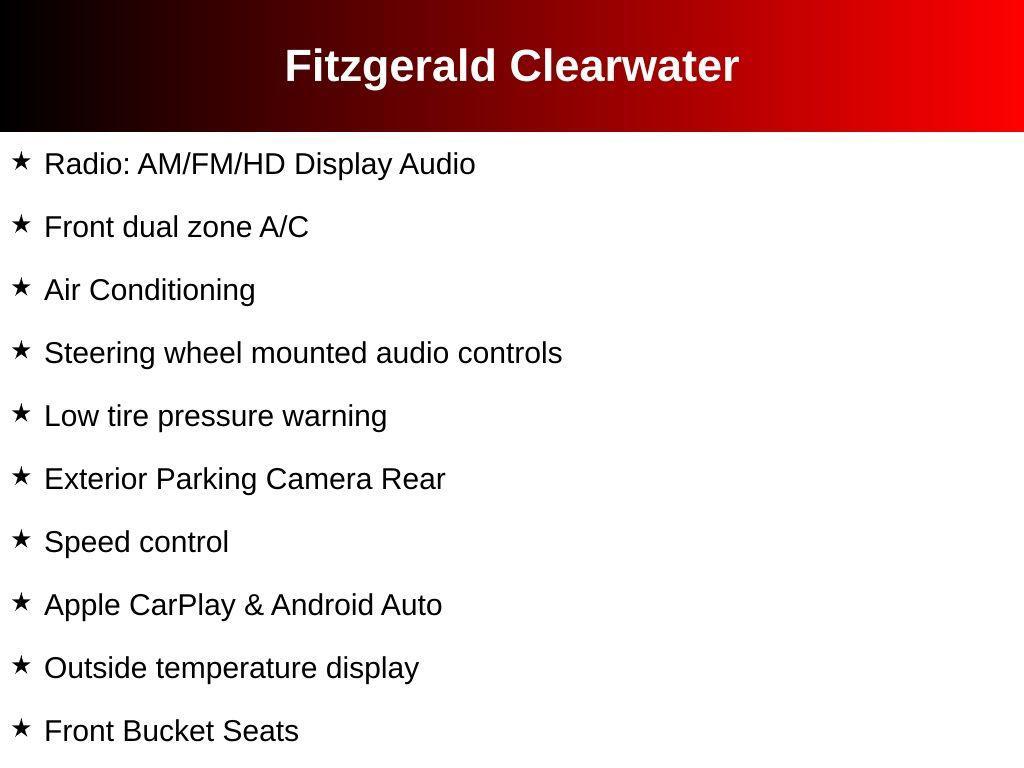 Fitzgerald Clearwater

★ Radio: AM/FM/HD Display Audio

★ Front dual zone A/C

★ Air Conditioning

★ Steering wheel mounted audio controls

★ Low tire pressure warning

★ Exterior Parking Camera Rear

★ Speed control

★ Apple CarPlay & Android Auto

★ Outside temperature display

★ Front Bucket Seats